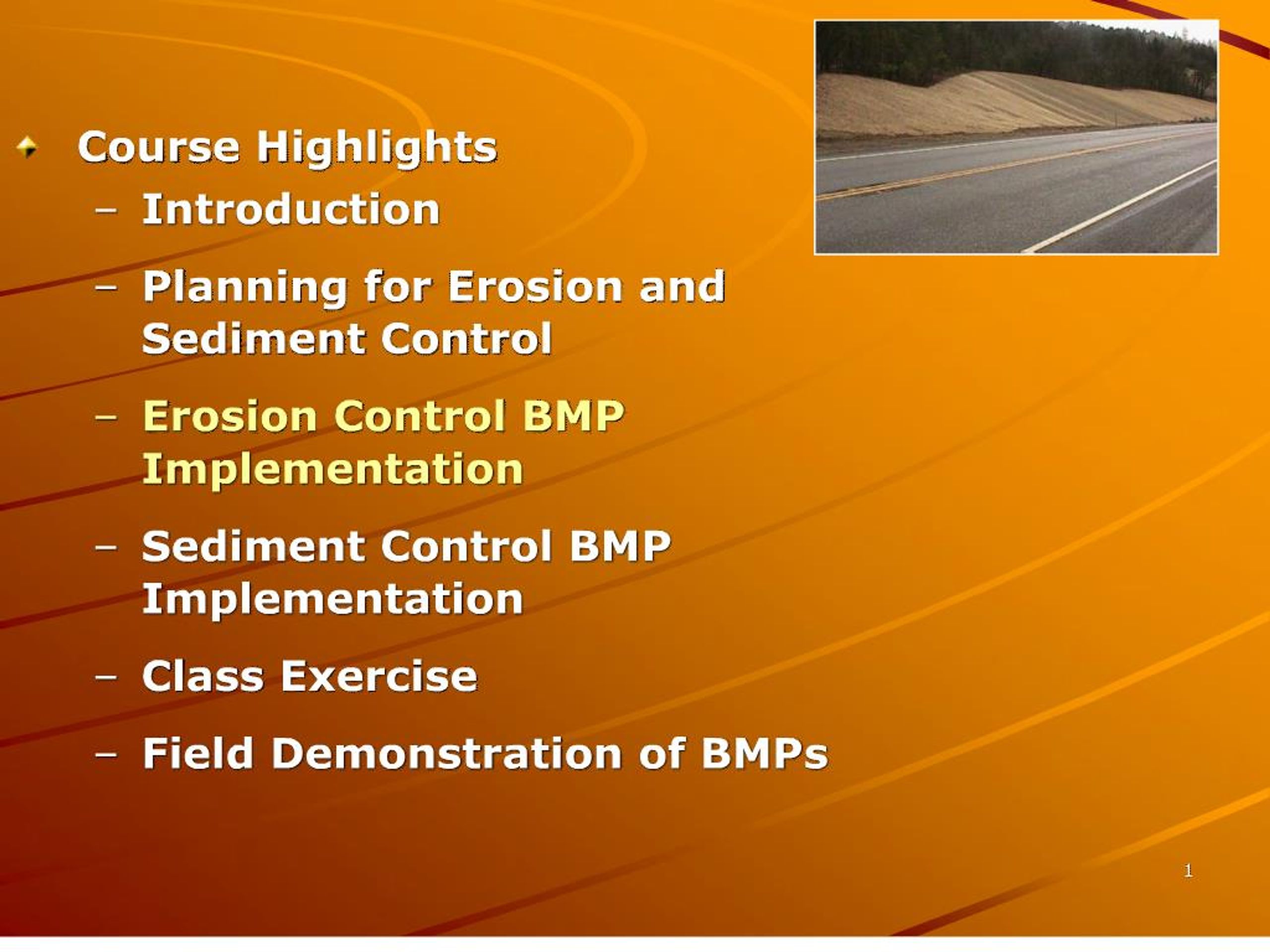 Course Highlights

– Introduction

– Planning for Erosion and Sediment Control

– Erosion Control BMP Implementation

– Sediment Control BMP Implementation

– Class Exercise

– Field Demonstration of BMPs

1